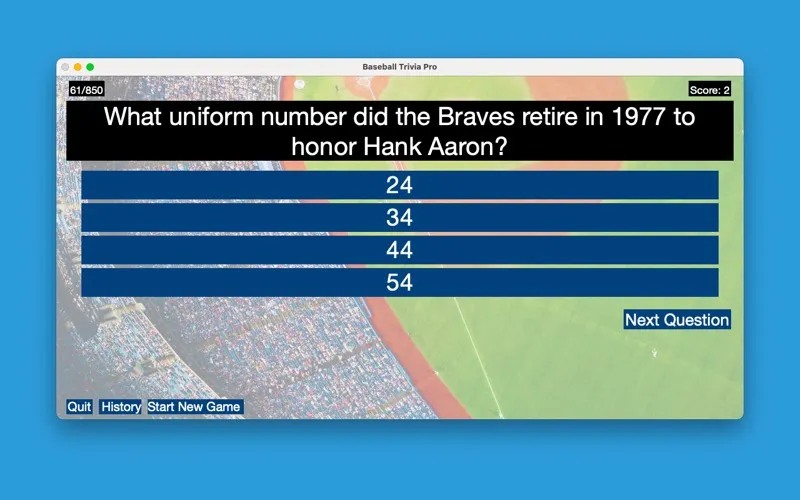 Baseball Trivia Pro

61/850

Score: 2

What uniform number did the Braves retire in 1977 to honor Hank Aaron?

24

34

44

54

Next Question

Quit History Start New Game